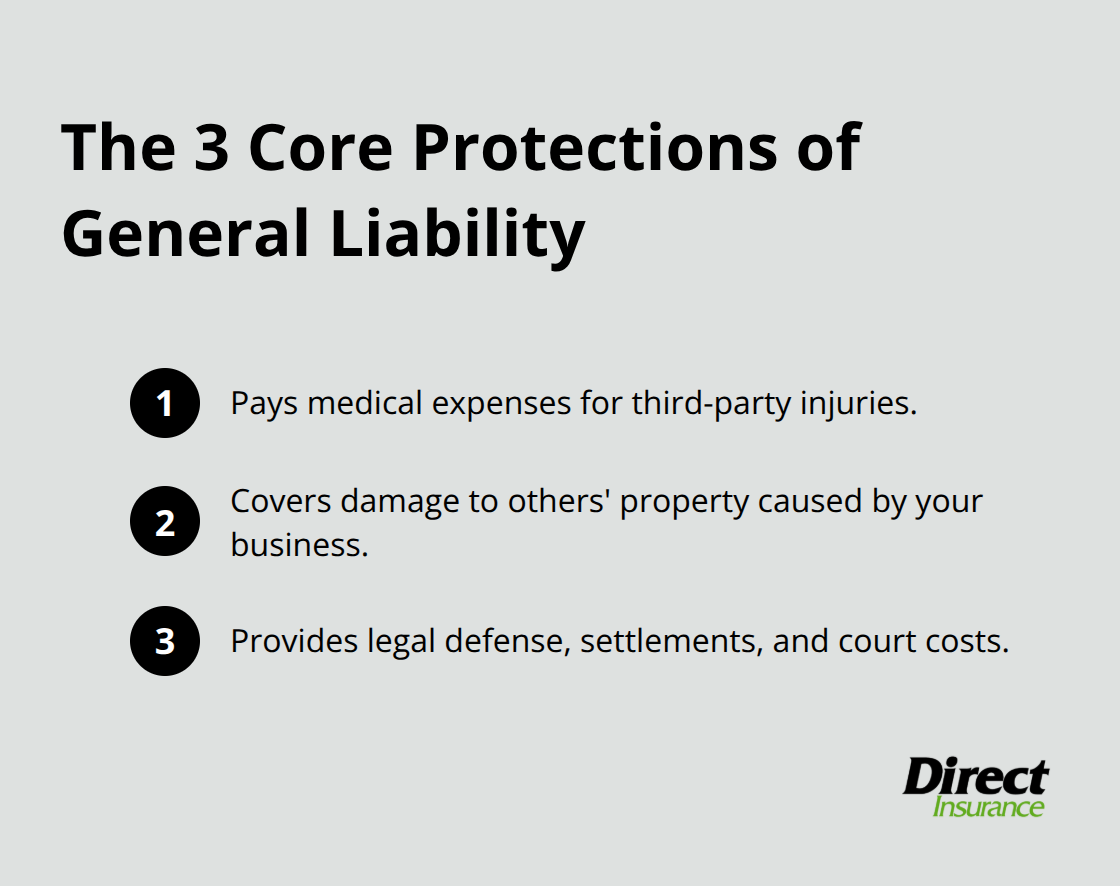 The 3 Core Protections of General Liability

1 Pays medical expenses for third-party injuries.

2 Covers damage to others' property caused by your business.

3 Provides legal defense, settlements, and court costs.

Direct Insurance